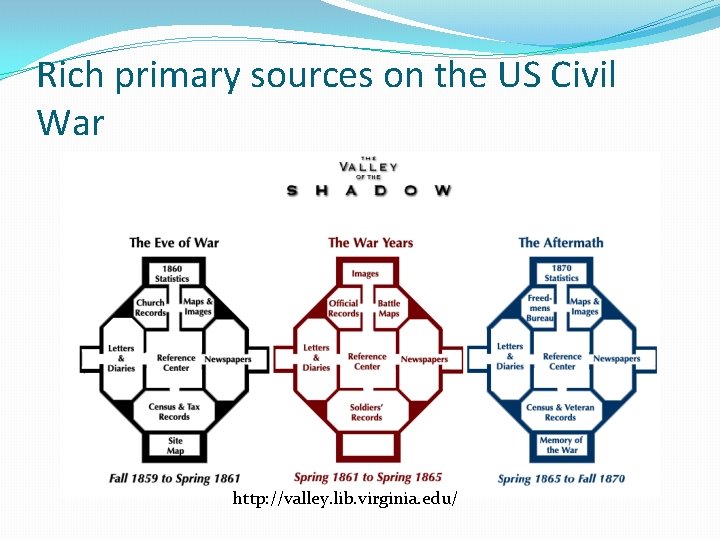 Rich primary sources on the US Civil War

THE
VALLEY
OF THE
SHADOW

The Eve of War

1860 Statistics

Church Records

Maps & Images

Letters & Diaries

Reference Center

Newspapers

Census & Tax Records

Site Map

Fall 1859 to Spring 1861

The War Years

Images

Official Records

Battle Maps

Letters & Diaries

Reference Center

Newspapers

Soldiers' Records

Spring 1861 to Spring 1865

The Aftermath

1870 Statistics

Freedmens Bureau

Maps & Images

Letters & Diaries

Reference Center

Newspapers

Census & Veteran Records

Memory of the War

Spring 1865 to Fall 1870

http://valley.lib.virginia.edu/